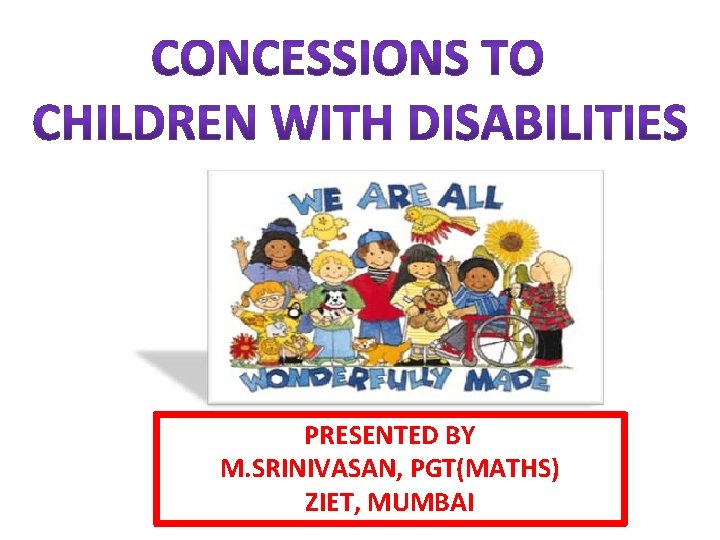 CONCESSIONS TO CHILDREN WITH DISABILITIES

WE ARE ALL WONDERFULLY MADE

PRESENTED BY
M.SRINIVASAN, PGT(MATHS)
ZIET, MUMBAI